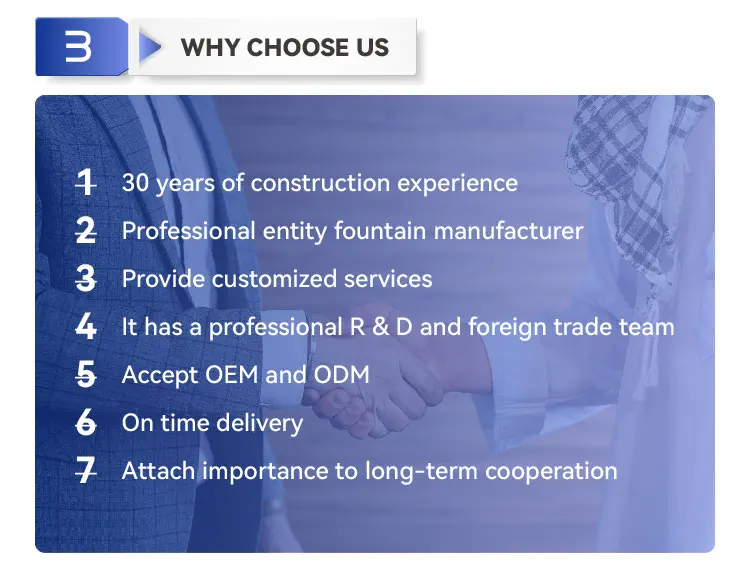 3 WHY CHOOSE US

1 30 years of construction experience
2 Professional entity fountain manufacturer
3 Provide customized services
4 It has a professional R & D and foreign trade team
5 Accept OEM and ODM
6 On time delivery
7 Attach importance to long-term cooperation